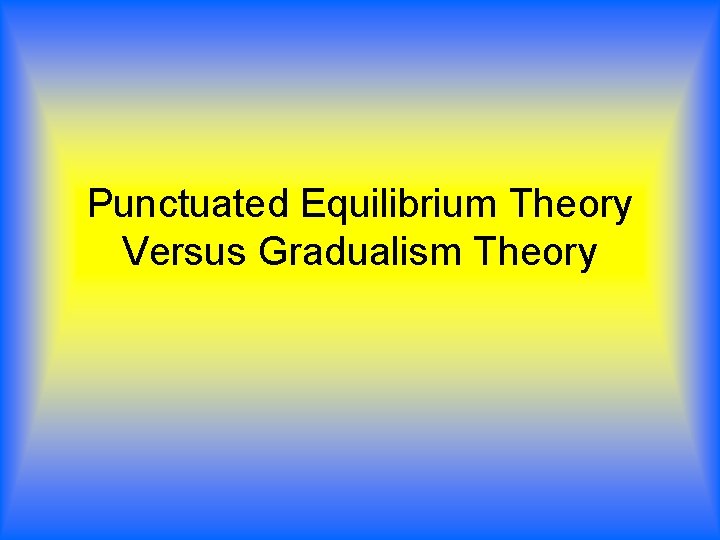 Punctuated Equilibrium Theory
Versus Gradualism Theory